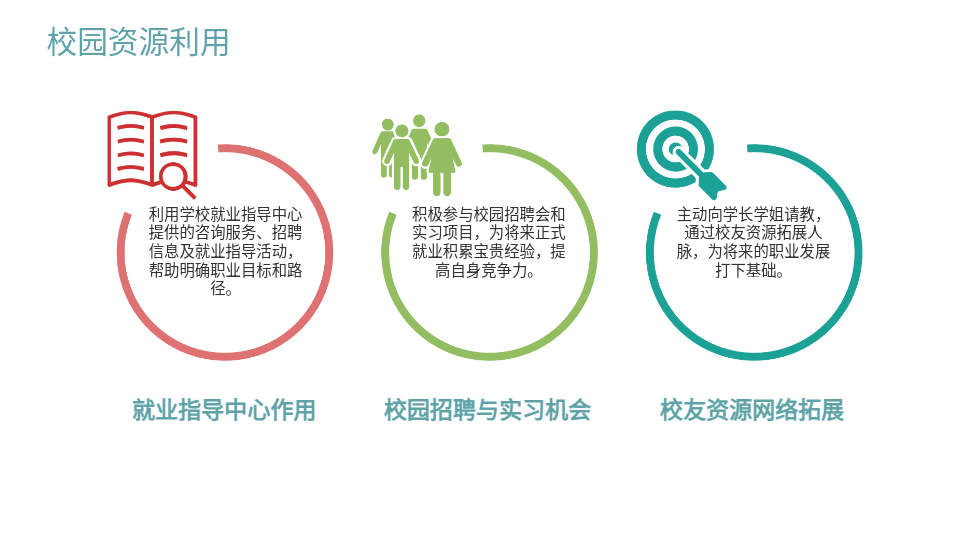 校园资源利用

利用学校就业指导中心提供的咨询服务、招聘信息及就业指导活动，帮助明确职业目标和路径。

就业指导中心作用

积极参与校园招聘会和实习项目，为将来正式就业积累宝贵经验，提高自身竞争力。

校园招聘与实习机会

主动向学长学姐请教，通过校友资源拓展人脉，为将来的职业发展打下基础。

校友资源网络拓展